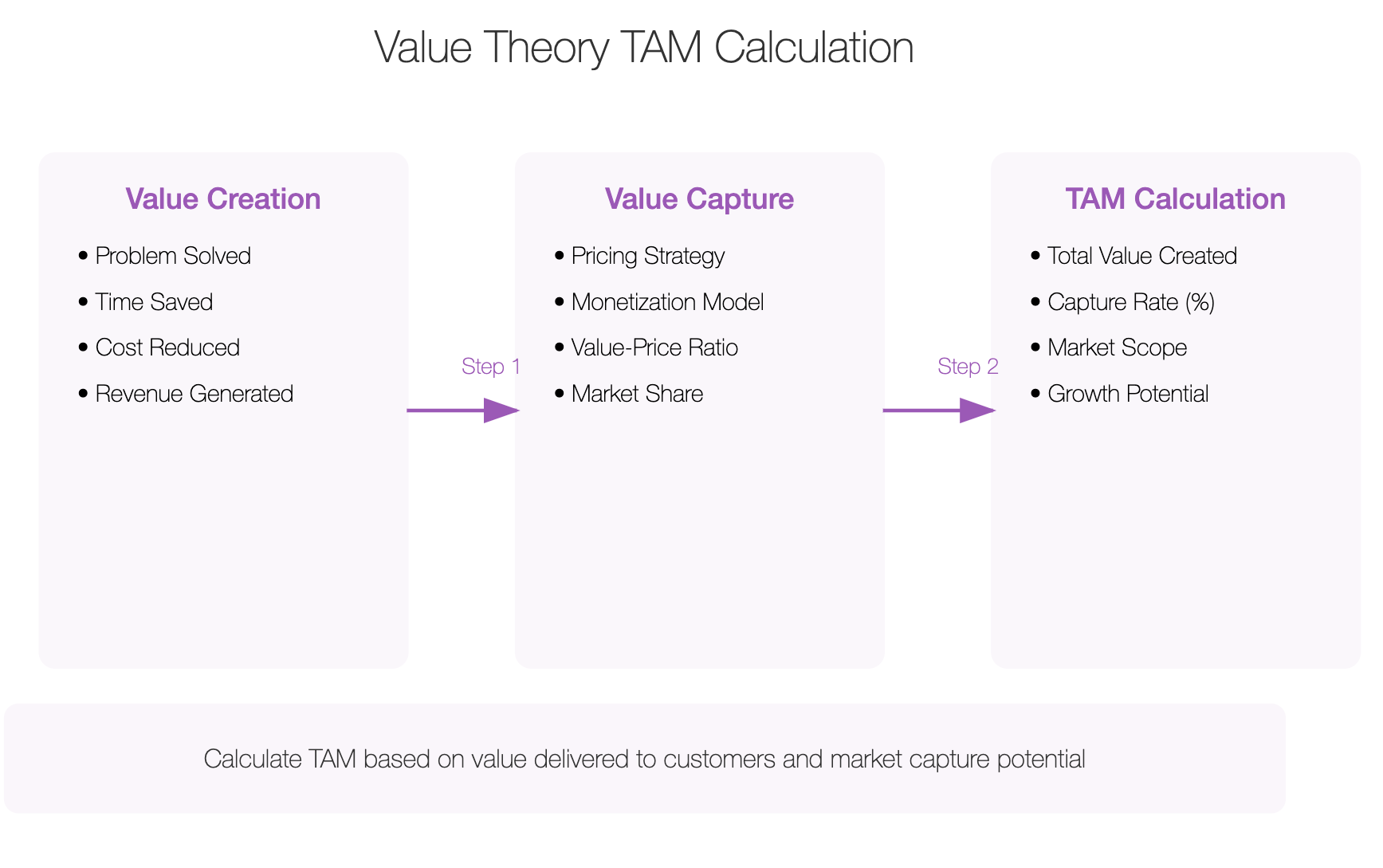 Value Theory TAM Calculation

Value Creation

• Problem Solved
• Time Saved
• Cost Reduced
• Revenue Generated

Step 1

Value Capture

• Pricing Strategy
• Monetization Model
• Value-Price Ratio
• Market Share

Step 2

TAM Calculation

• Total Value Created
• Capture Rate (%)
• Market Scope
• Growth Potential

Calculate TAM based on value delivered to customers and market capture potential